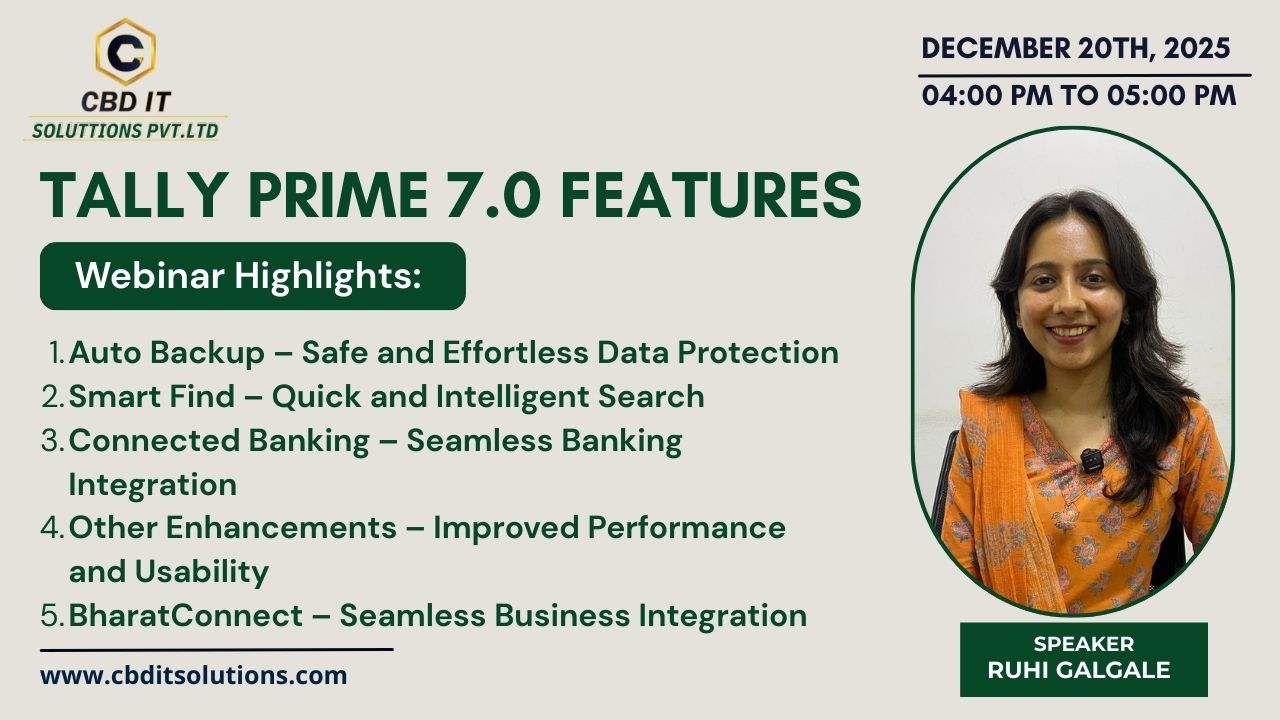 C
CBD IT
SOLUTTIONS PVT.LTD

DECEMBER 20TH, 2025
04:00 PM TO 05:00 PM

TALLY PRIME 7.0 FEATURES

Webinar Highlights:

1. Auto Backup – Safe and Effortless Data Protection
2. Smart Find – Quick and Intelligent Search
3. Connected Banking – Seamless Banking Integration
4. Other Enhancements – Improved Performance and Usability
5. BharatConnect – Seamless Business Integration

www.cbditsolutions.com

SPEAKER
RUHI GALGALE